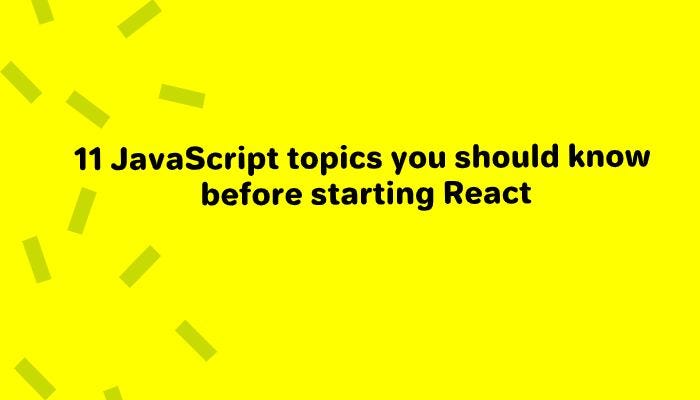 11 JavaScript topics you should know before starting React